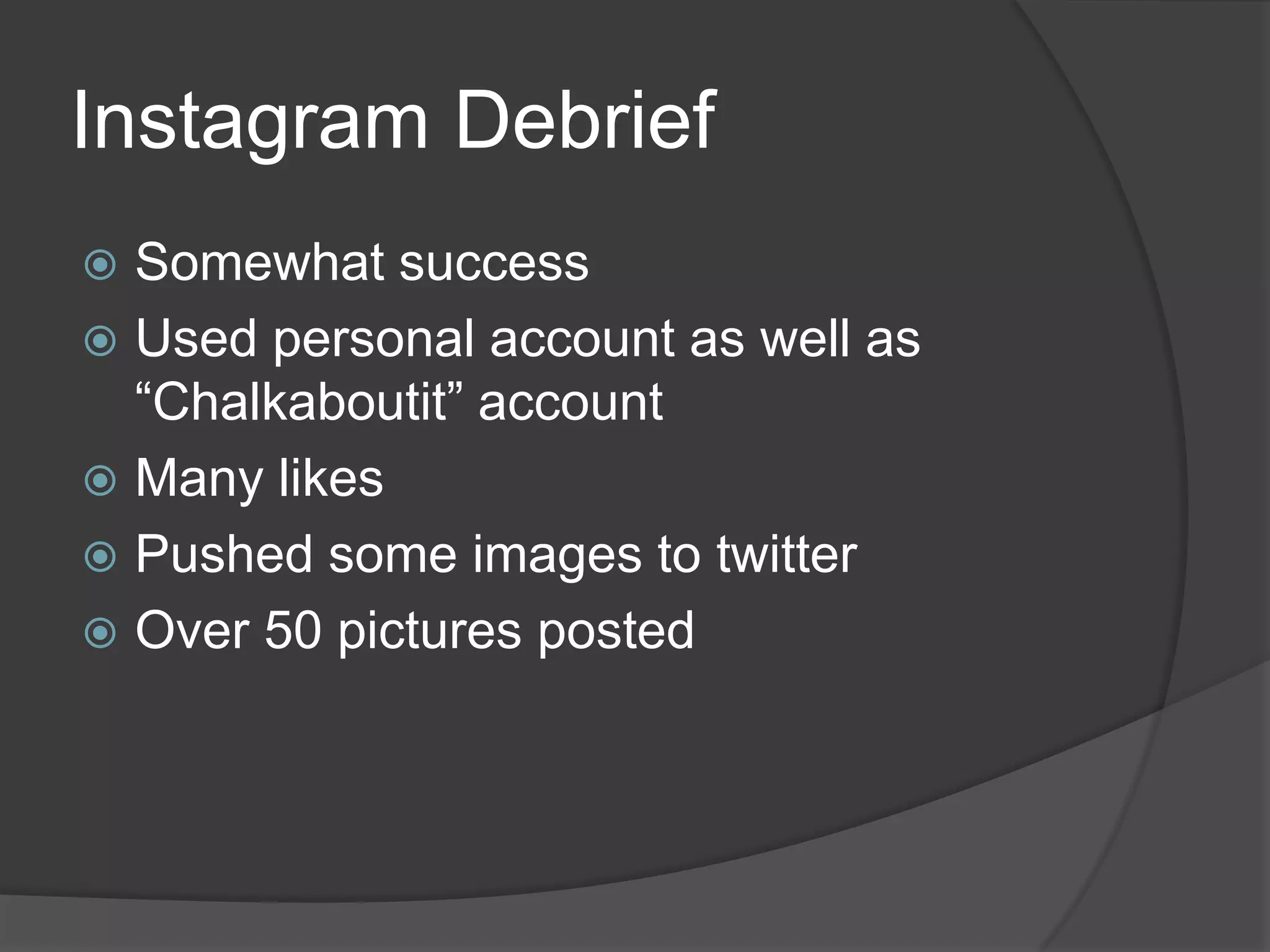 Instagram Debrief

Somewhat success
Used personal account as well as “Chalkaboutit” account
Many likes
Pushed some images to twitter
Over 50 pictures posted